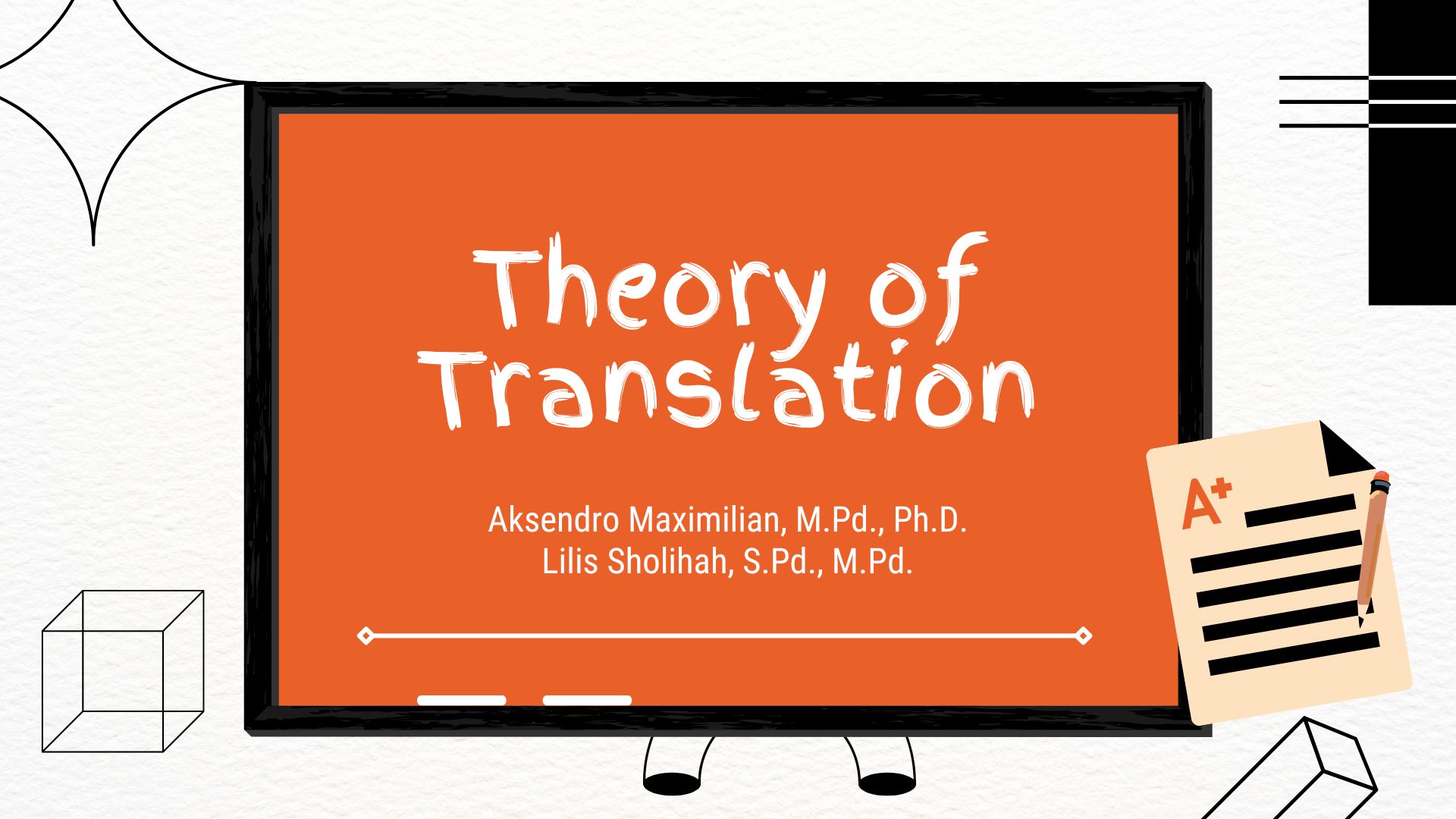 Theory of Translation

Aksendro Maximilian, M.Pd., Ph.D.
Lilis Sholihah, S.Pd., M.Pd.

A+